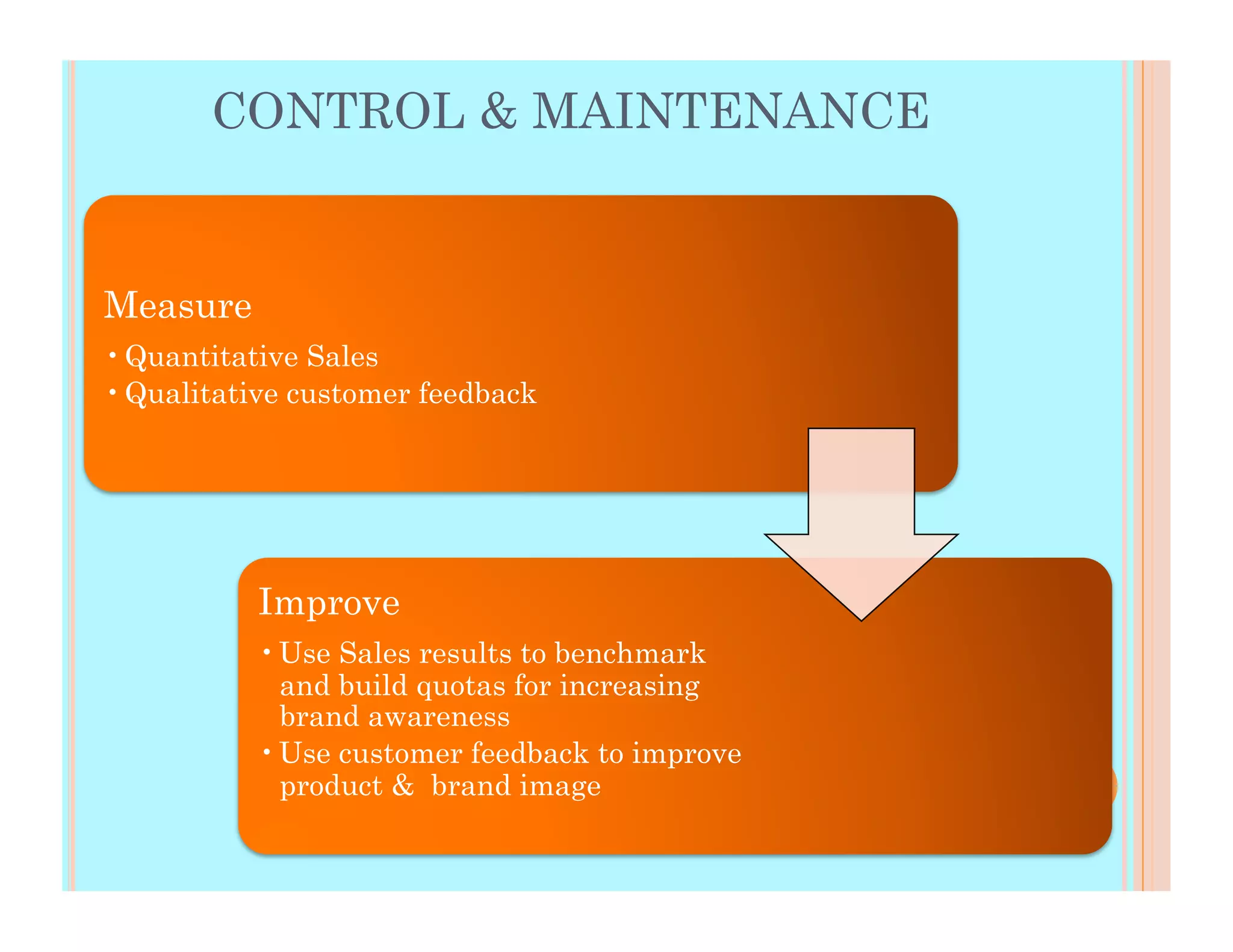 CONTROL & MAINTENANCE

Measure

• Quantitative Sales
• Qualitative customer feedback

Improve

• Use Sales results to benchmark and build quotas for increasing brand awareness
• Use customer feedback to improve product & brand image